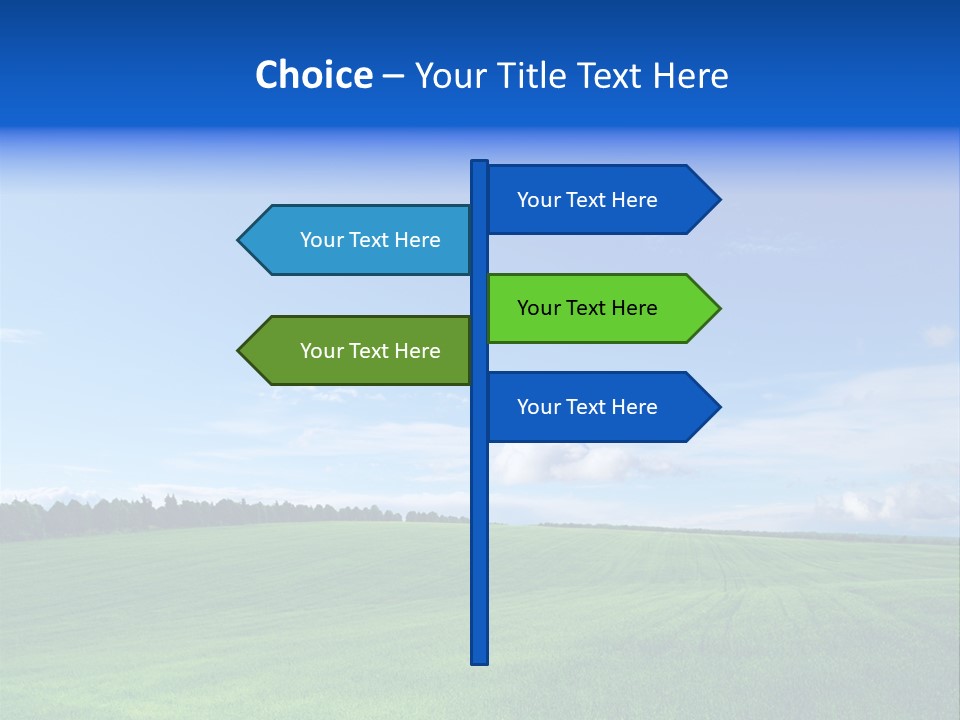 Choice – Your Title Text Here

Your Text Here

Your Text Here

Your Text Here

Your Text Here

Your Text Here